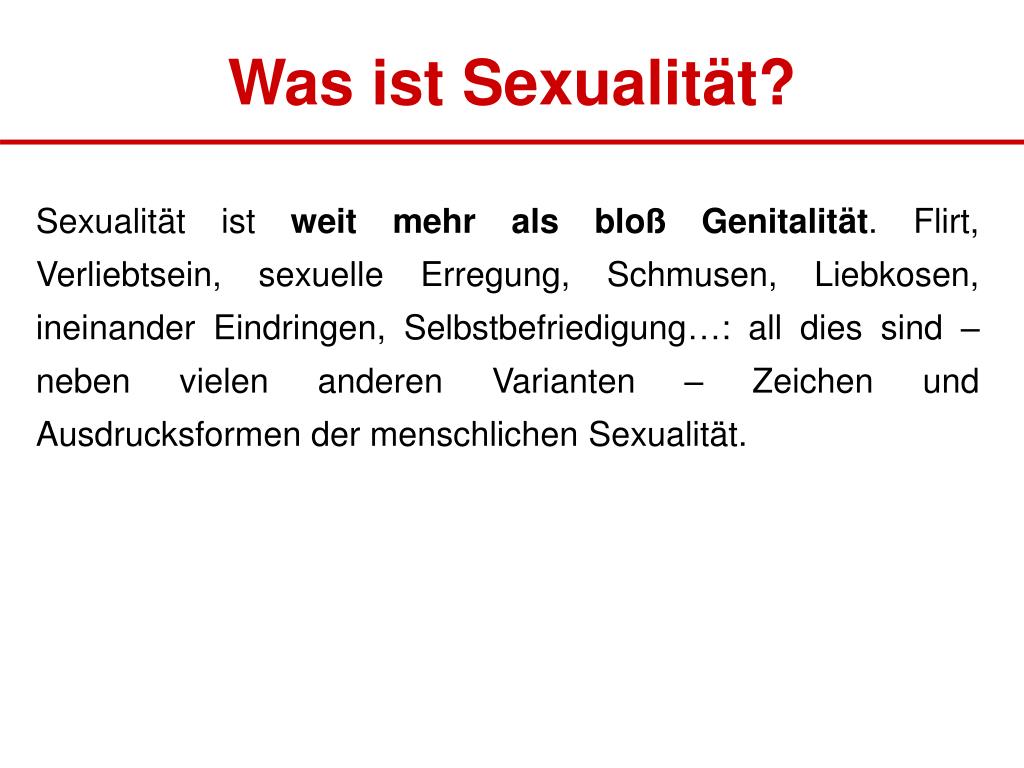 Was ist Sexualität?

Sexualität ist weit mehr als bloß Genitalität. Flirt, Verliebtsein, sexuelle Erregung, Schmusen, Liebkosen, ineinander Eindringen, Selbstbefriedigung…: all dies sind – neben vielen anderen Varianten – Zeichen und Ausdrucksformen der menschlichen Sexualität.